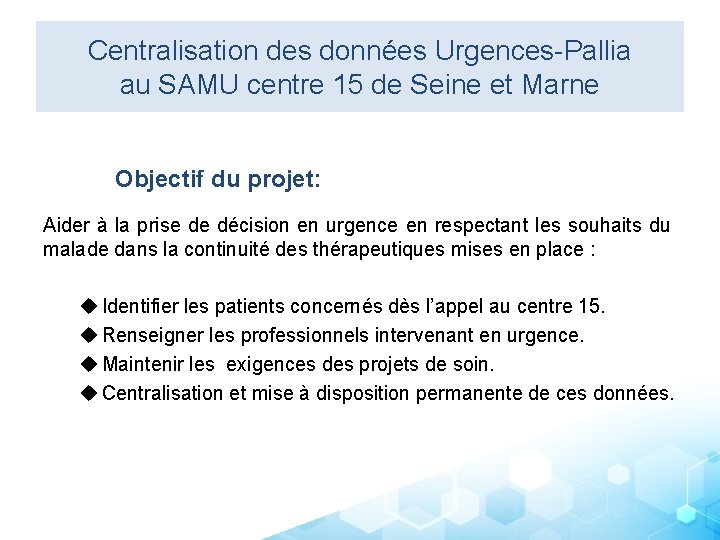 Centralisation des données Urgences-Pallia au SAMU centre 15 de Seine et Marne

Objectif du projet:

Aider à la prise de décision en urgence en respectant les souhaits du malade dans la continuité des thérapeutiques mises en place :

◆ Identifier les patients concernés dès l'appel au centre 15.
◆ Renseigner les professionnels intervenant en urgence.
◆ Maintenir les exigences des projets de soin.
◆ Centralisation et mise à disposition permanente de ces données.